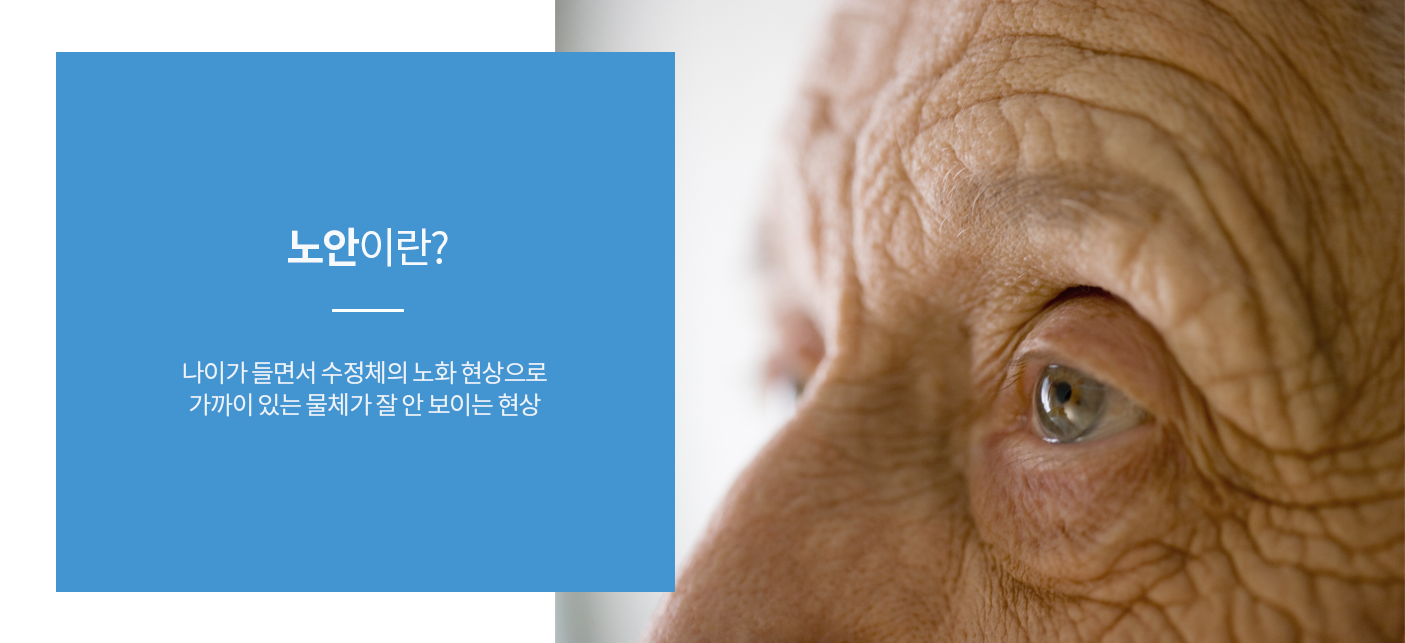 노안이란?

나이가 들면서 수정체의 노화 현상으로 가까이 있는 물체가 잘 안 보이는 현상